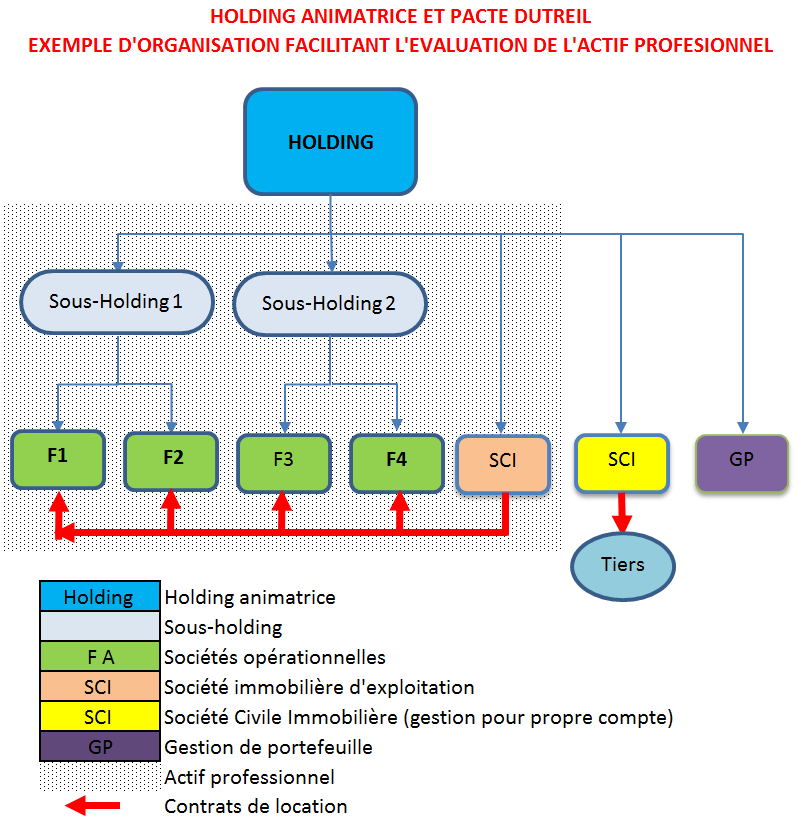 HOLDING ANIMATRICE ET PACTE DUTREIL
EXEMPLE D'ORGANISATION FACILITANT L'EVALUATION DE L'ACTIF PROFESIONNEL

HOLDING

Sous-Holding 1

Sous-Holding 2

F1

F2

F3

F4

SCI

SCI

GP

Tiers

| Holding | Holding animatrice |
|---|---|
| | Sous-holding |
| F A | Sociétés opérationnelles |
| SCI | Société immobilière d'exploitation |
| SCI | Société Civile Immobilière (gestion pour propre compte) |
| GP | Gestion de portefeuille |
| | Actif professionnel |
| | Contrats de location |